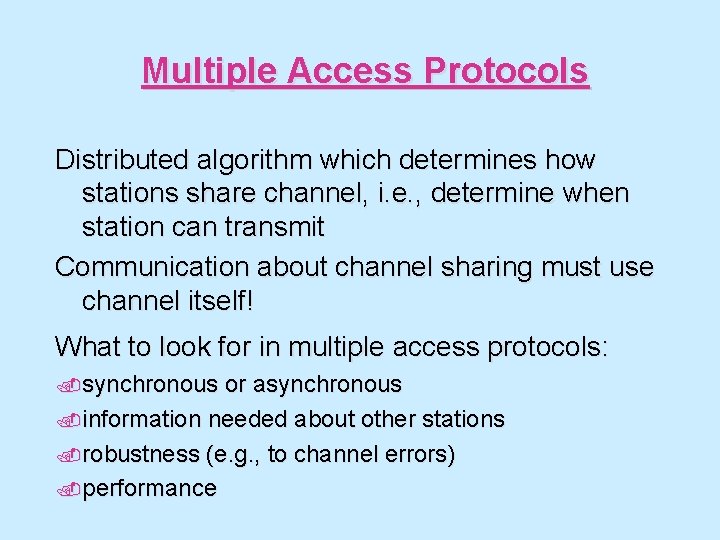 Multiple Access Protocols

Distributed algorithm which determines how stations share channel, i.e., determine when station can transmit

Communication about channel sharing must use channel itself!

What to look for in multiple access protocols:

synchronous or asynchronous

information needed about other stations

robustness (e.g., to channel errors)

performance